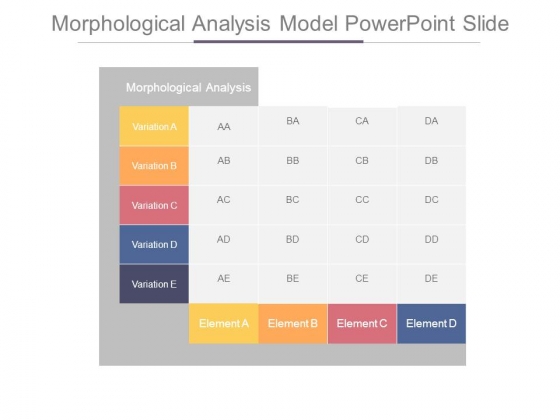 Morphological Analysis Model PowerPoint Slide

Morphological Analysis

| | | | | |
|---|---|---|---|---|
| Variation A | AA | BA | CA | DA |
| Variation B | AB | BB | CB | DB |
| Variation C | AC | BC | CC | DC |
| Variation D | AD | BD | CD | DD |
| Variation E | AE | BE | CE | DE |
| | Element A | Element B | Element C | Element D |